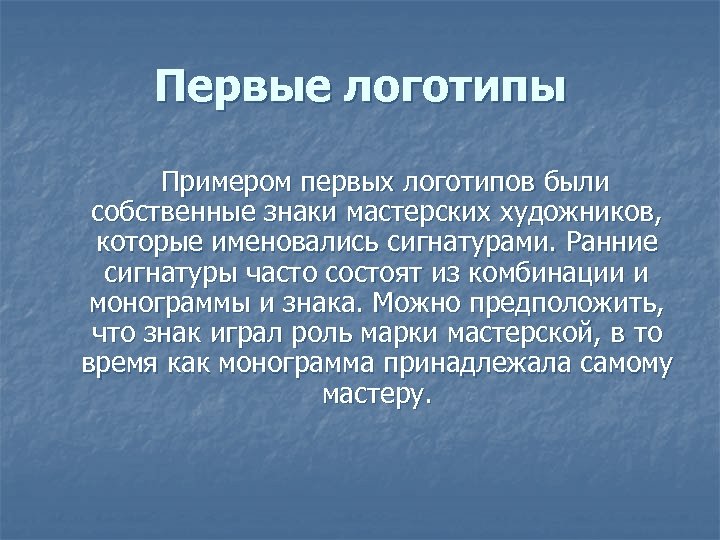 Первые логотипы

Примером первых логотипов были собственные знаки мастерских художников, которые именовались сигнатурами. Ранние сигнатуры часто состоят из комбинации и монограммы и знака. Можно предположить, что знак играл роль марки мастерской, в то время как монограмма принадлежала самому мастеру.